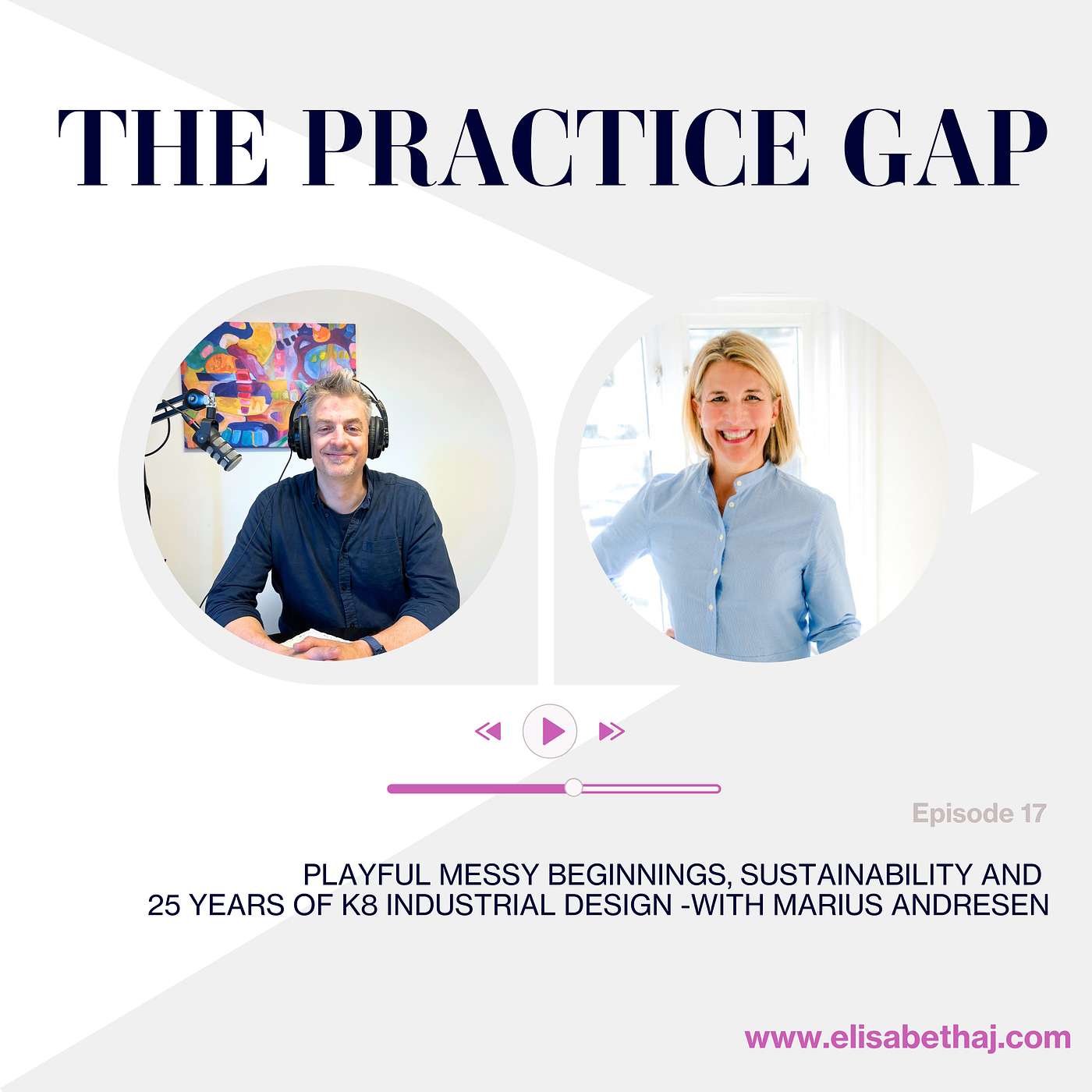 THE PRACTICE GAP

Episode 17

PLAYFUL MESSY BEGINNINGS, SUSTAINABILITY AND 25 YEARS OF K8 INDUSTRIAL DESIGN -WITH MARIUS ANDRESEN

www.elisabethaj.com